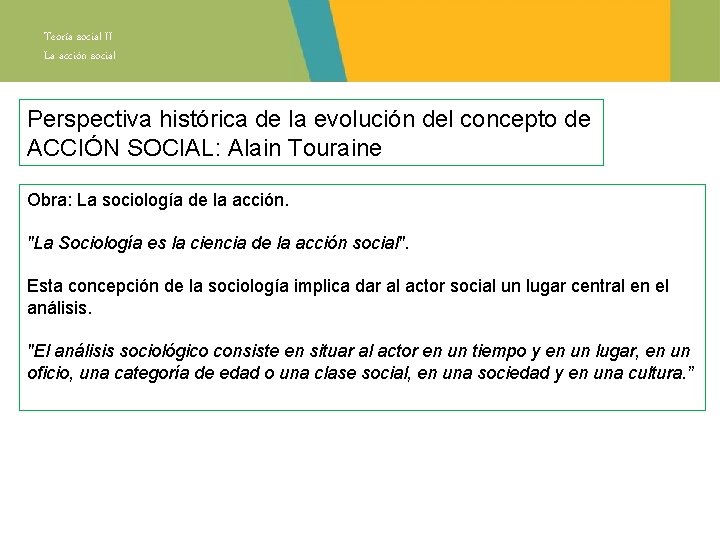 Teoría social II
La acción social

Perspectiva histórica de la evolución del concepto de ACCIÓN SOCIAL: Alain Touraine

Obra: La sociología de la acción.

"La Sociología es la ciencia de la acción social".

Esta concepción de la sociología implica dar al actor social un lugar central en el análisis.

"El análisis sociológico consiste en situar al actor en un tiempo y en un lugar, en un oficio, una categoría de edad o una clase social, en una sociedad y en una cultura."